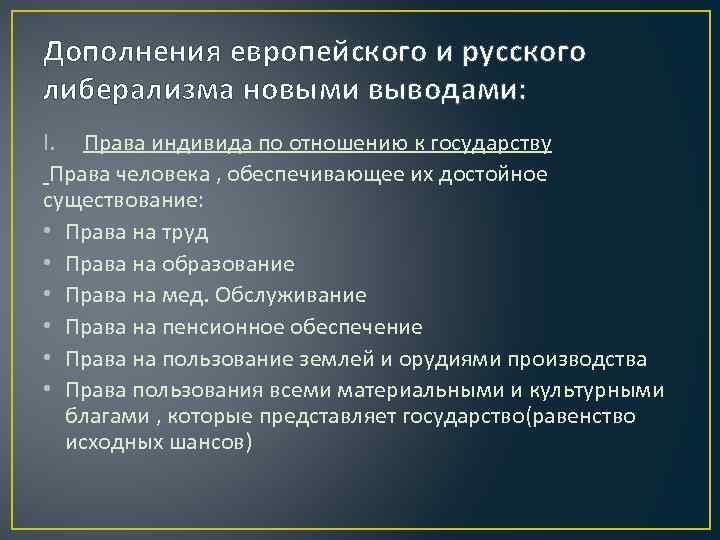 Дополнения европейского и русского либерализма новыми выводами:

I. Права индивида по отношению к государству

Права человека , обеспечивающее их достойное существование:

• Права на труд
• Права на образование
• Права на мед. Обслуживание
• Права на пенсионное обеспечение
• Права на пользование землей и орудиями производства
• Права пользования всеми материальными и культурными благами , которые представляет государство(равенство исходных шансов)